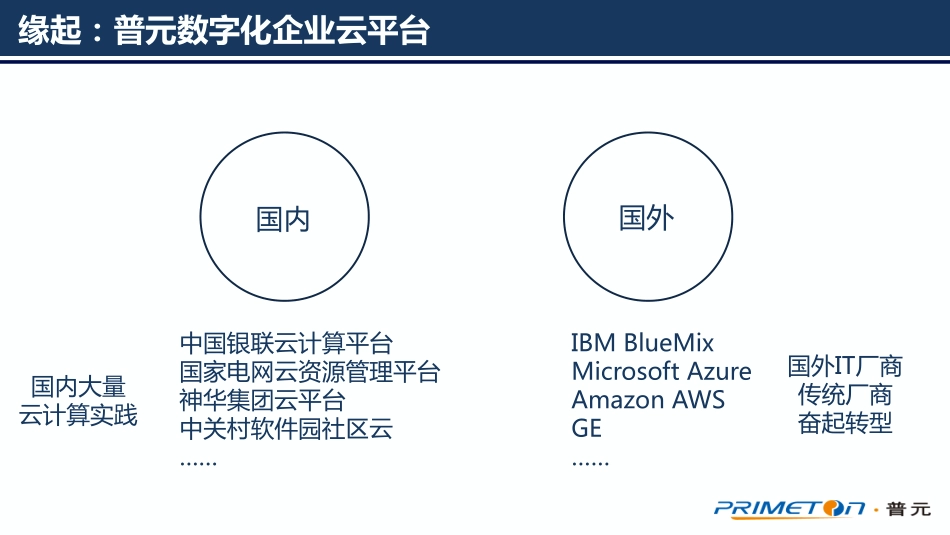 缘起：普元数字化企业云平台

国内

国外

国内大量
云计算实践

中国银联云计算平台
国家电网云资源管理平台
神华集团云平台
中关村软件园社区云
……

IBM BlueMix
Microsoft Azure
Amazon AWS
GE
……

国外IT厂商
传统厂商
奋起转型

PRIMETON · 普元